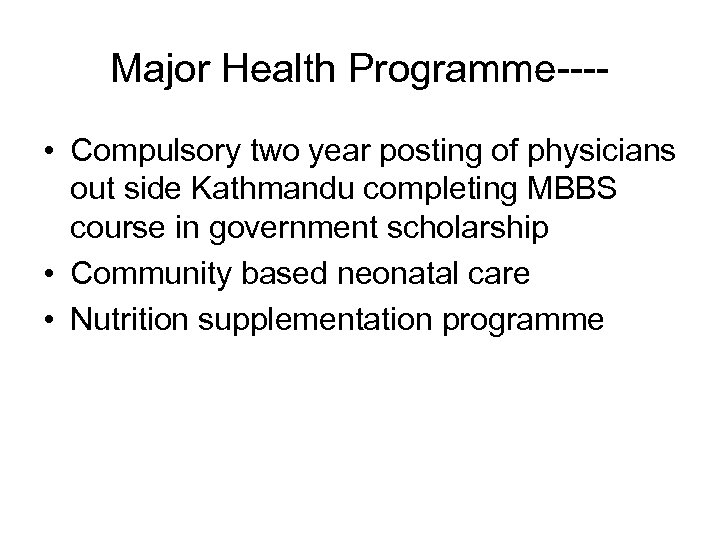 Major Health Programme----

• Compulsory two year posting of physicians out side Kathmandu completing MBBS course in government scholarship
• Community based neonatal care
• Nutrition supplementation programme